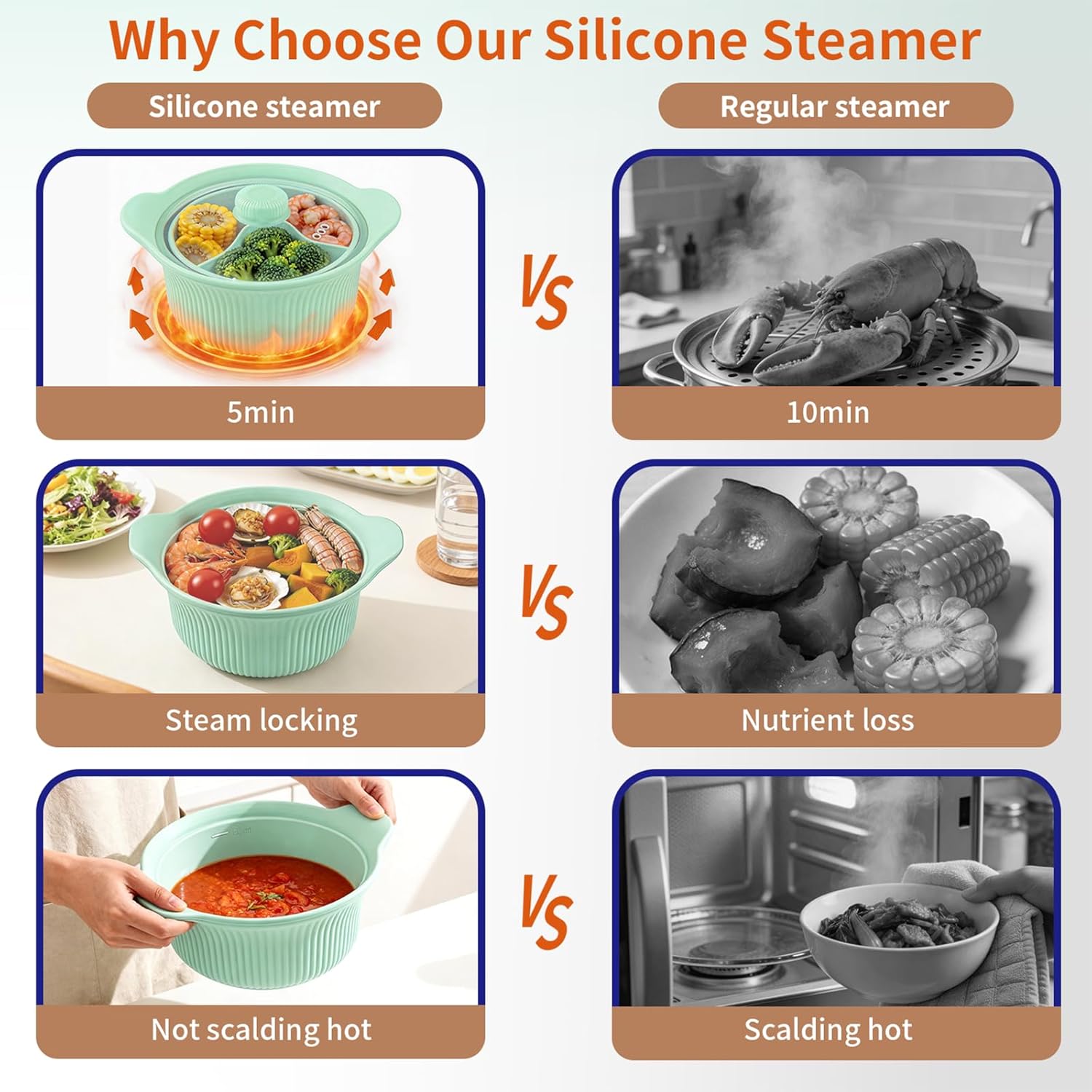 Why Choose Our Silicone Steamer

Silicone steamer

Regular steamer

5min

VS

10min

Steam locking

VS

Nutrient loss

Not scalding hot

VS

Scalding hot